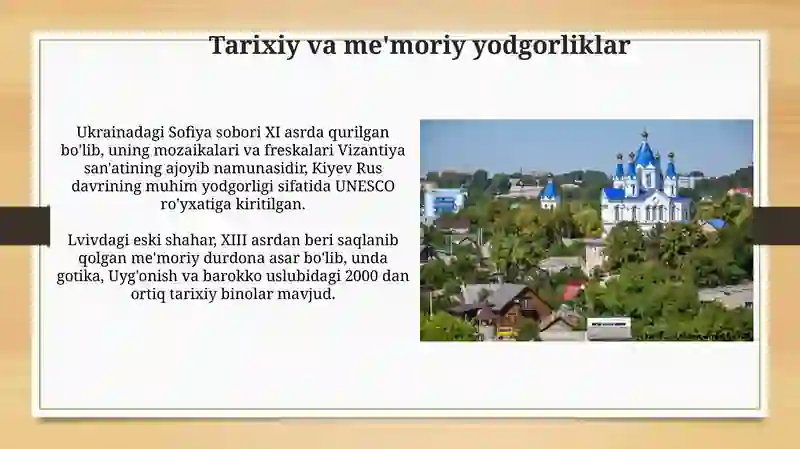 Tarixiy va me'moriy yodgorliklar

Ukrainadagi Sofiya sobori XI asrda qurilgan bo'lib, uning mozaikalari va freskalari Vizantiya san'atining ajoyib namunasidir, Kiyev Rus davrining muhim yodgorligi sifatida UNESCO ro'yxatiga kiritilgan.

Lvivdagi eski shahar, XIII asrdan beri saqlanib qolgan me'moriy durdona asar bo'lib, unda gotika, Uyg'onish va barokko uslubidagi 2000 dan ortiq tarixiy binolar mavjud.